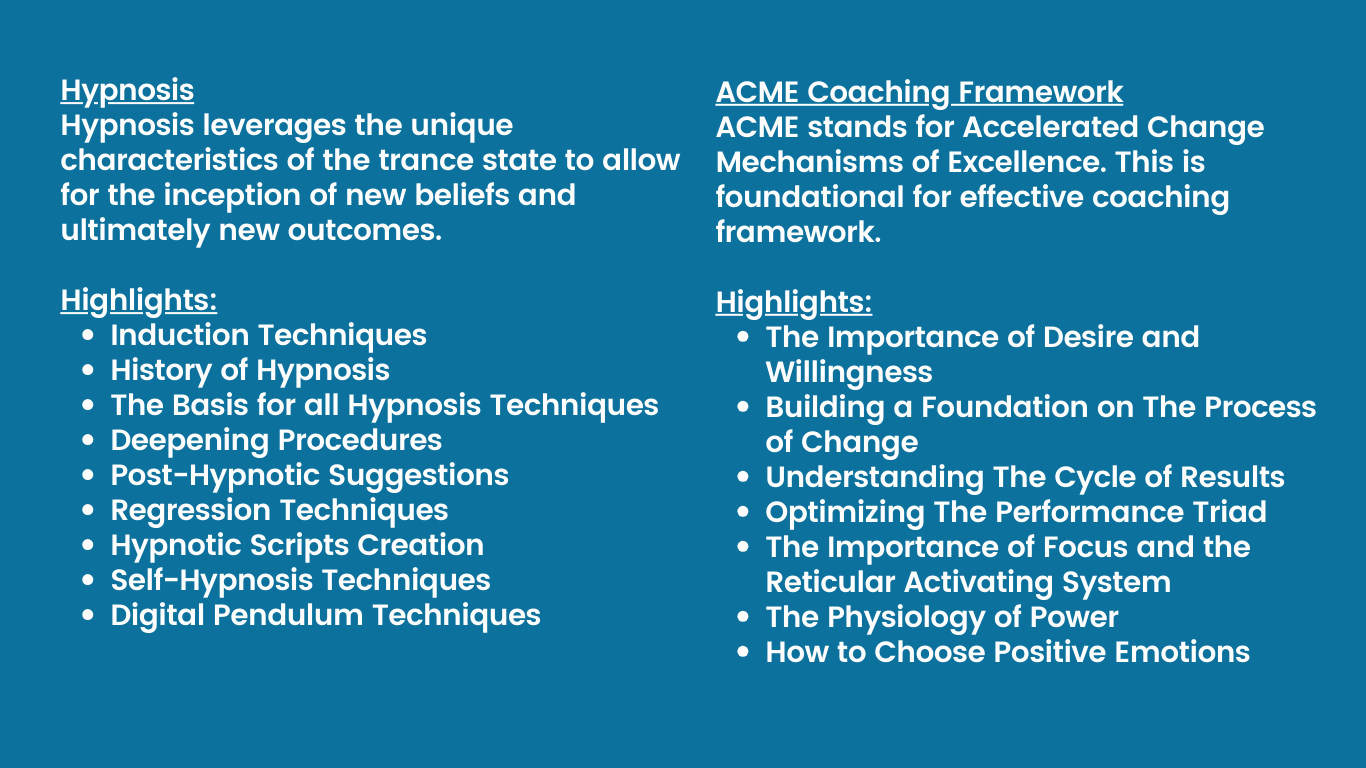 Hypnosis
Hypnosis leverages the unique characteristics of the trance state to allow for the inception of new beliefs and ultimately new outcomes.

Highlights:
- Induction Techniques
- History of Hypnosis
- The Basis for all Hypnosis Techniques
- Deepening Procedures
- Post-Hypnotic Suggestions
- Regression Techniques
- Hypnotic Scripts Creation
- Self-Hypnosis Techniques
- Digital Pendulum Techniques

ACME Coaching Framework
ACME stands for Accelerated Change Mechanisms of Excellence. This is foundational for effective coaching framework.

Highlights:
- The Importance of Desire and Willingness
- Building a Foundation on The Process of Change
- Understanding The Cycle of Results
- Optimizing The Performance Triad
- The Importance of Focus and the Reticular Activating System
- The Physiology of Power
- How to Choose Positive Emotions